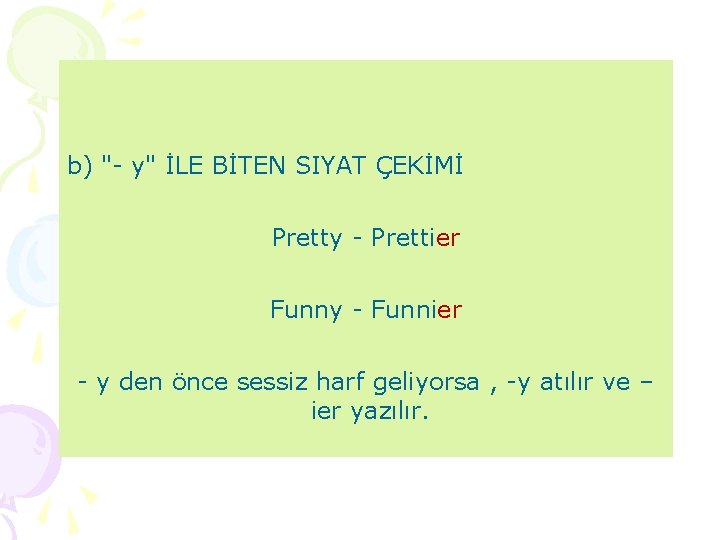 b) "- y" İLE BİTEN SIYAT ÇEKİMİ

Pretty - Prettier

Funny - Funnier

- y den önce sessiz harf geliyorsa , -y atılır ve –ier yazılır.